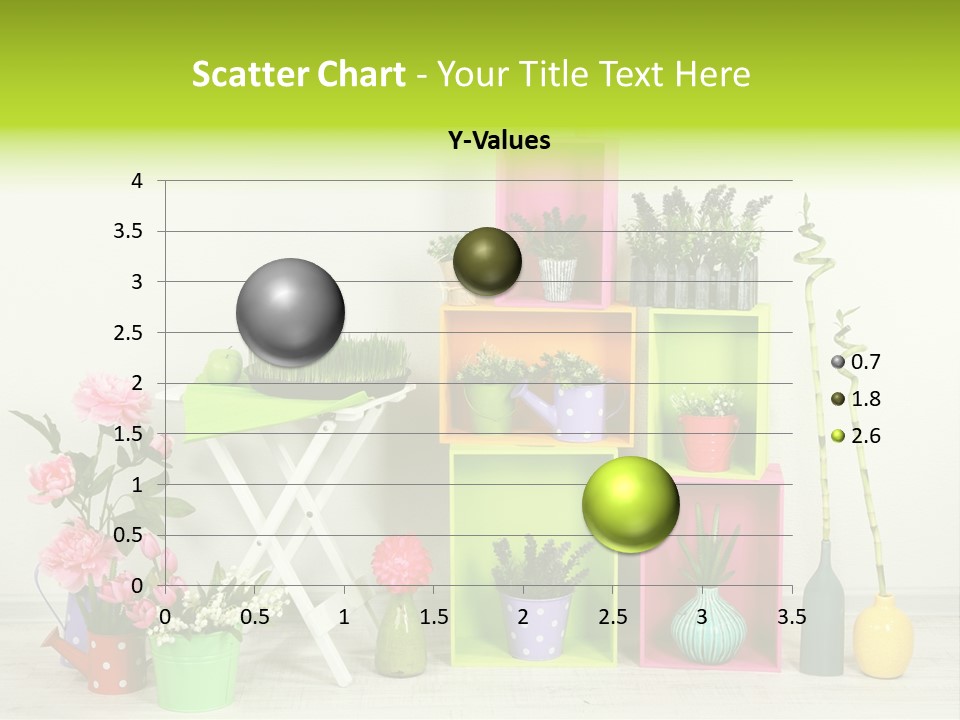 Scatter Chart - Your Title Text Here

Y-Values

4
3.5
3
2.5
2
1.5
1
0.5
0

0 0.5 1 1.5 2 2.5 3 3.5

0.7
1.8
2.6